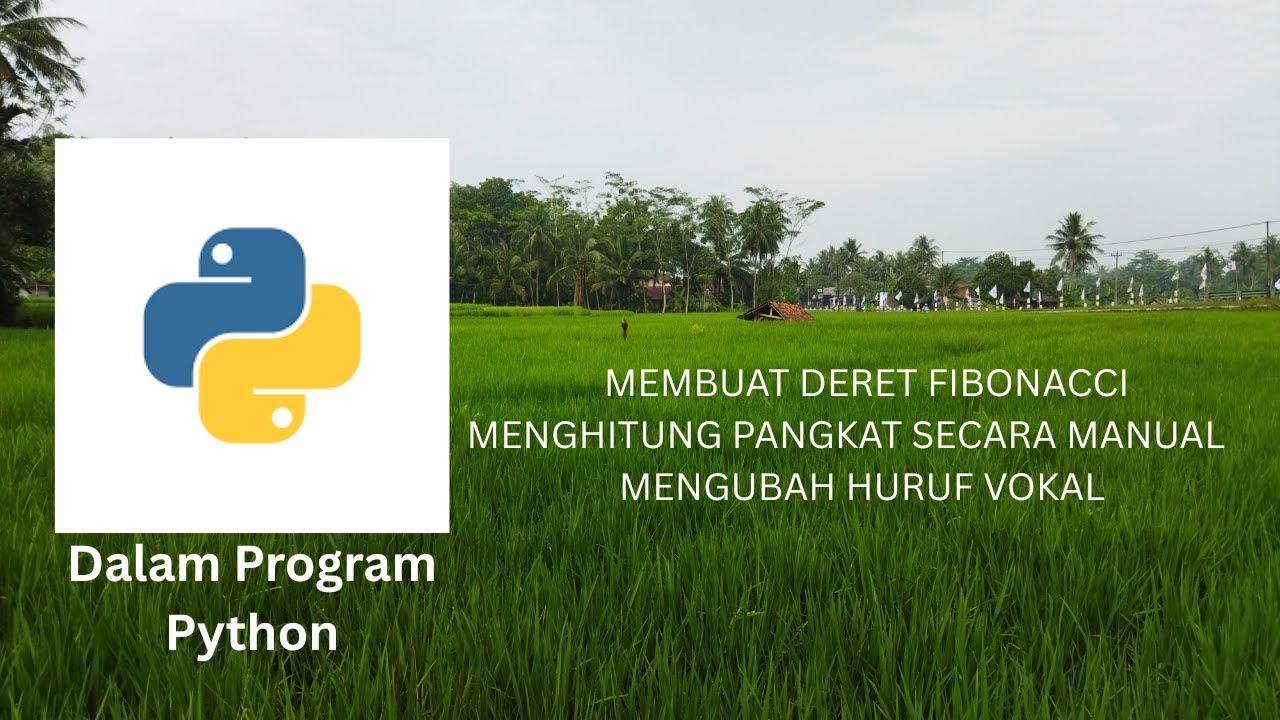 MEMBUAT DERET FIBONACCI
MENGHITUNG PANGKAT SECARA MANUAL
MENGUBAH HURUF VOKAL

Dalam Program
Python